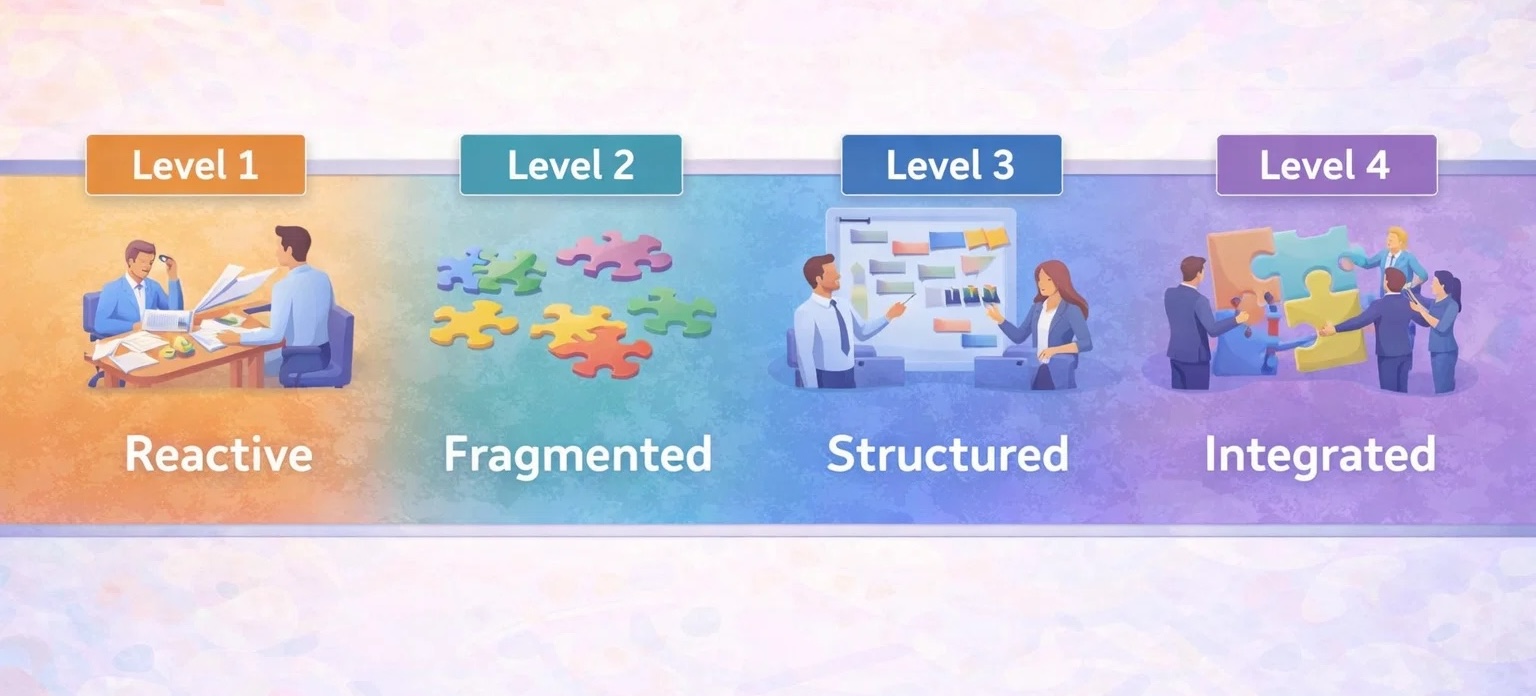 Level 1

Reactive

Level 2

Fragmented

Level 3

Structured

Level 4

Integrated